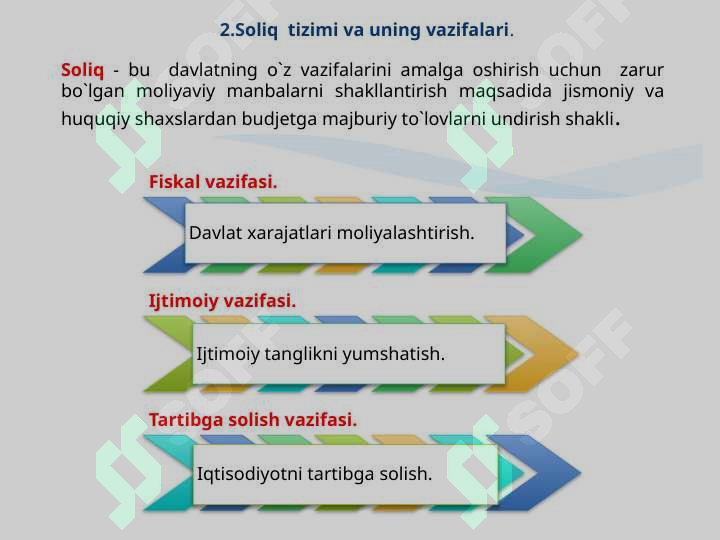 2.Soliq tizimi va uning vazifalari.

Soliq - bu davlatning o`z vazifalarini amalga oshirish uchun zarur bo`lgan moliyaviy manbalarni shakllantirish maqsadida jismoniy va huquqiy shaxslardan budjetga majburiy to`lovlarni undirish shakli.

Fiskal vazifasi.

Davlat xarajatlari moliyalashtirish.

Ijtimoiy vazifasi.

Ijtimoiy tanglikni yumshatish.

Tartibga solish vazifasi.

Iqtisodiyotni tartibga solish.

SOFF SOFF SOFF SOFF